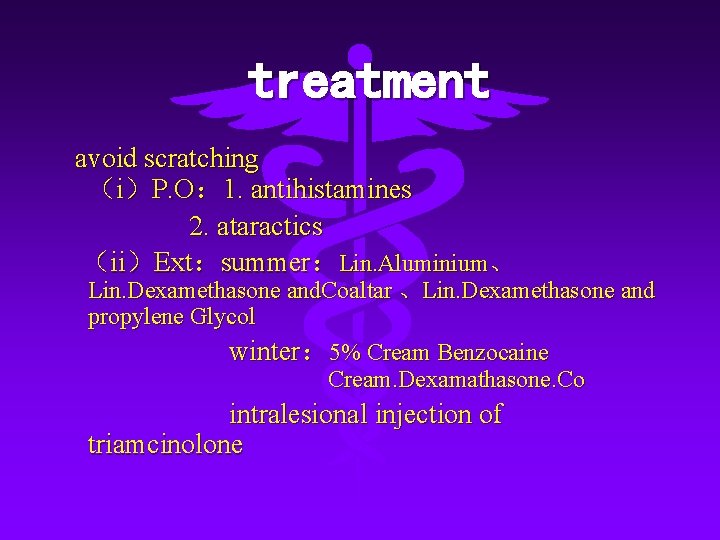 treatment

avoid scratching

（i）P.O：1. antihistamines

2. ataractics

（ii）Ext：summer：Lin.Aluminium、Lin.Dexamethasone andCoaltar 、Lin.Dexamethasone and propylene Glycol

winter：5% Cream Benzocaine

Cream.Dexamathasone.Co

intralesional injection of triamcinolone